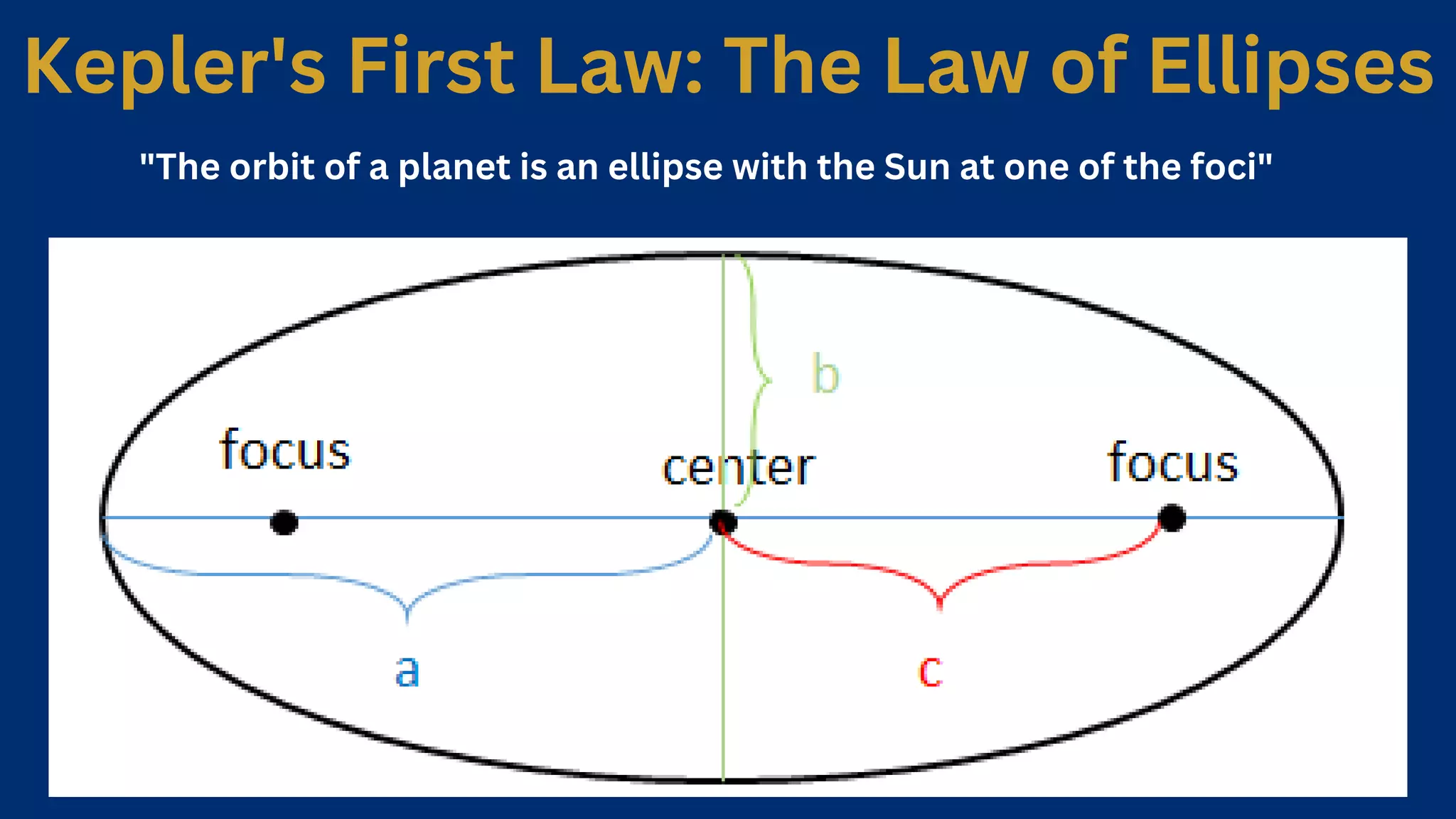 Kepler's First Law: The Law of Ellipses

"The orbit of a planet is an ellipse with the Sun at one of the foci"

b

focus

center

focus

a

c